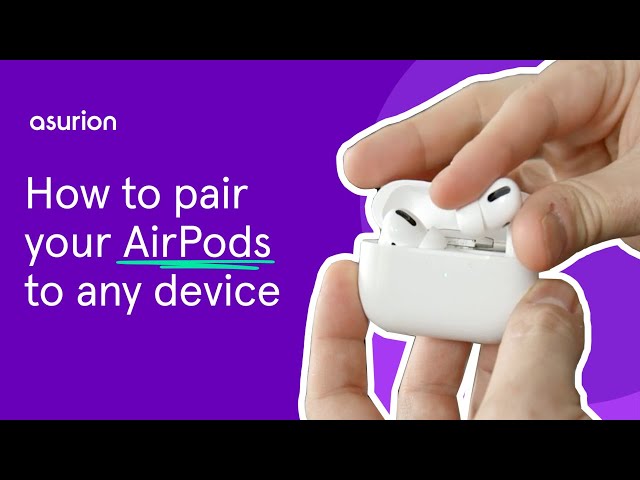 asurion

How to pair your AirPods to any device